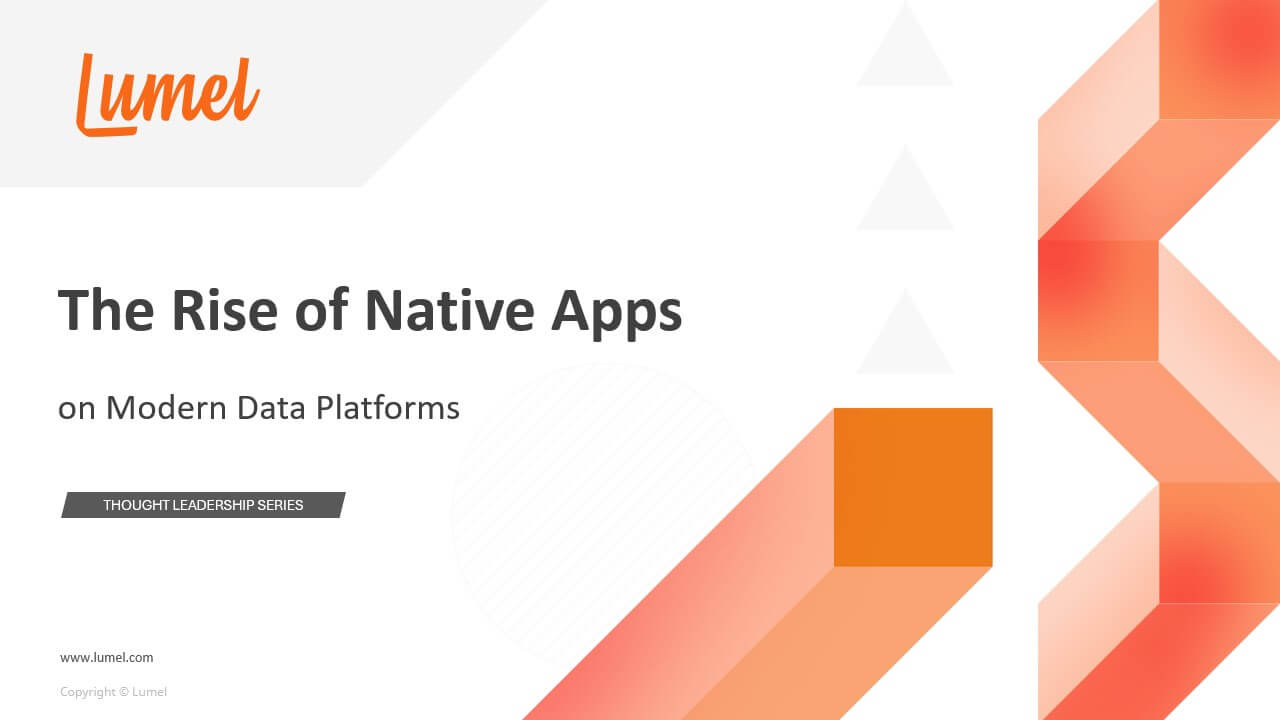 Lumel

The Rise of Native Apps

on Modern Data Platforms

THOUGHT LEADERSHIP SERIES

www.lumel.com

Copyright © Lumel